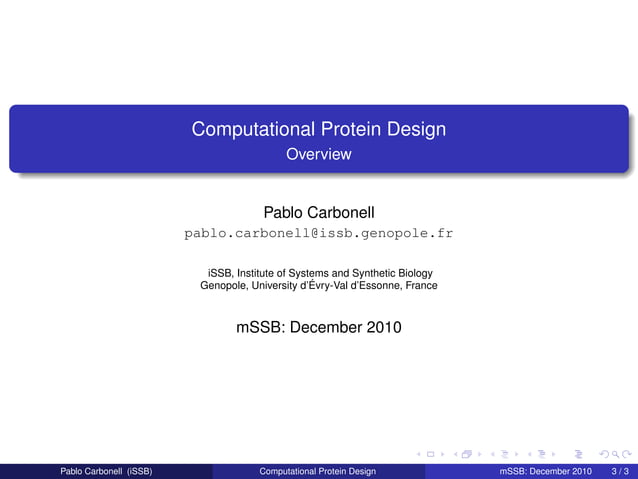 Computational Protein Design
Overview

Pablo Carbonell
pablo.carbonell@issb.genopole.fr

iSSB, Institute of Systems and Synthetic Biology
Genopole, University d'Évry-Val d'Essonne, France

mSSB: December 2010

Pablo Carbonell (iSSB) Computational Protein Design mSSB: December 2010 3 / 3